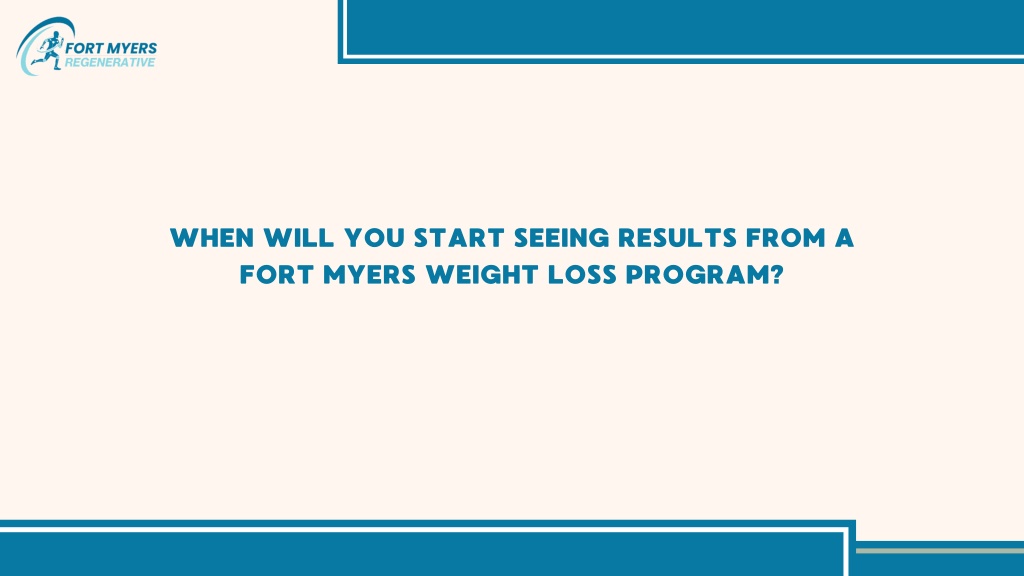 FORT MYERS
REGENERATIVE

WHEN WILL YOU START SEEING RESULTS FROM A FORT MYERS WEIGHT LOSS PROGRAM?